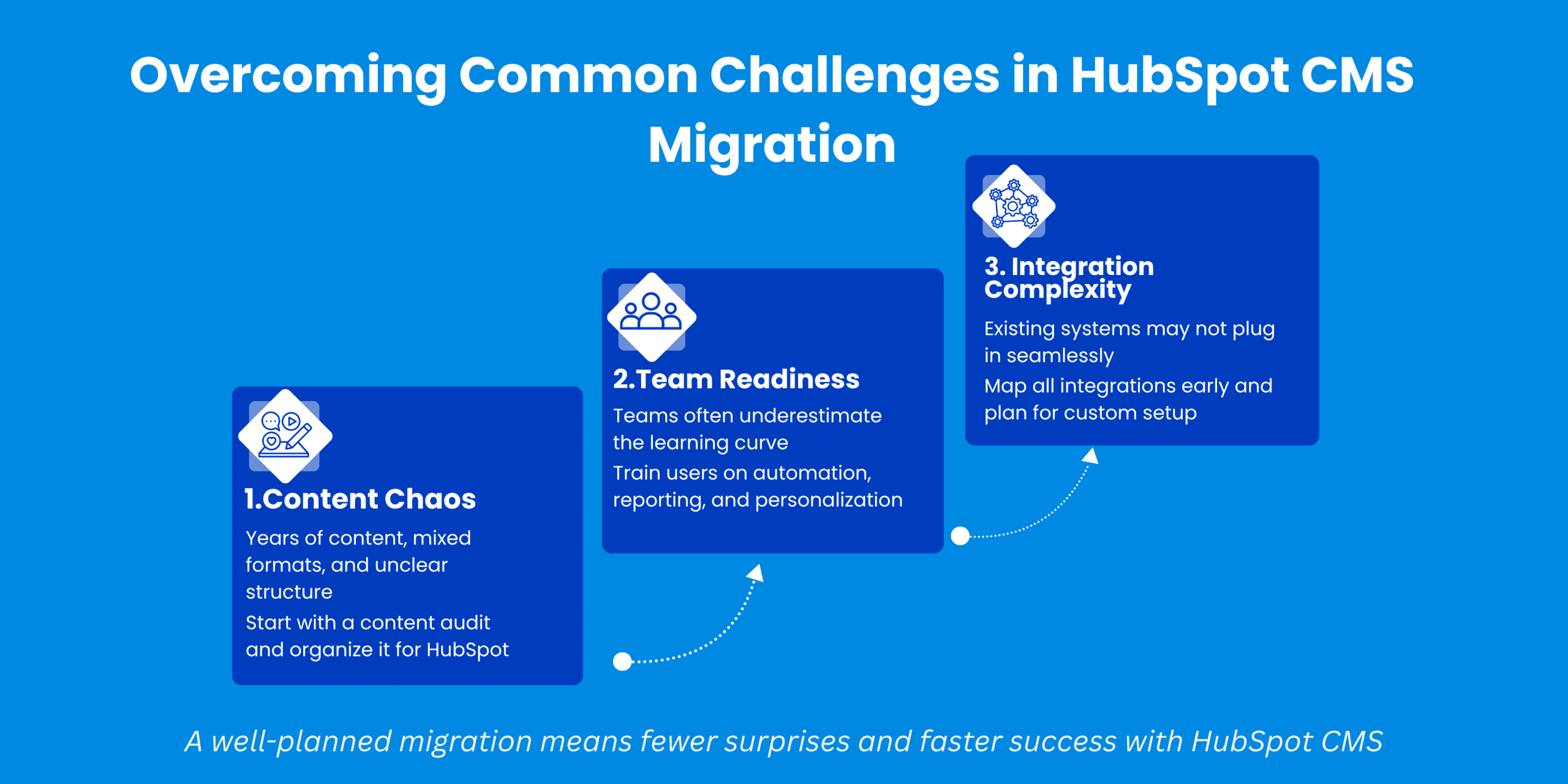 Overcoming Common Challenges in HubSpot CMS Migration

1.Content Chaos

Years of content, mixed formats, and unclear structure

Start with a content audit and organize it for HubSpot

2.Team Readiness

Teams often underestimate the learning curve

Train users on automation, reporting, and personalization

3. Integration Complexity

Existing systems may not plug in seamlessly

Map all integrations early and plan for custom setup

A well-planned migration means fewer surprises and faster success with HubSpot CMS